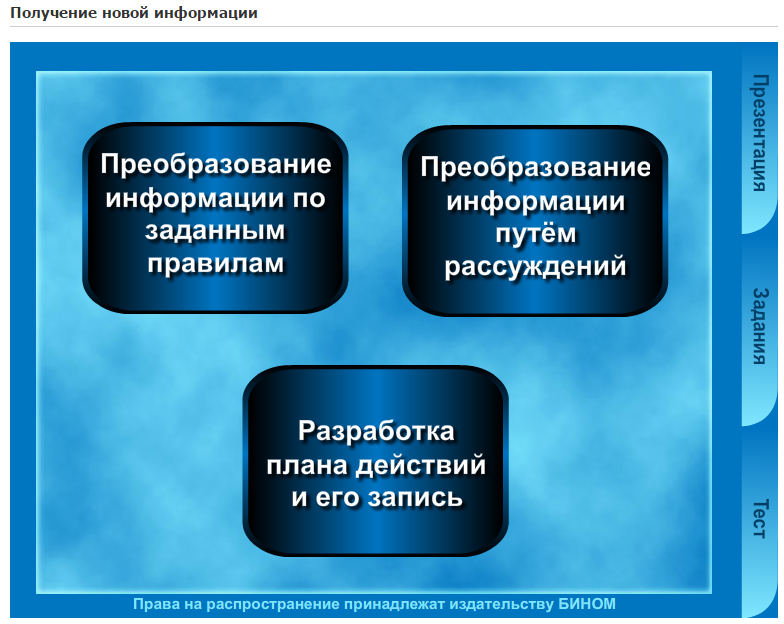 Получение новой информации

Преобразование информации по заданным правилам

Преобразование информации путём рассуждений

Разработка плана действий и его запись

Презентация

Задания

Тест

Права на распространение принадлежат издательству БИНОМ